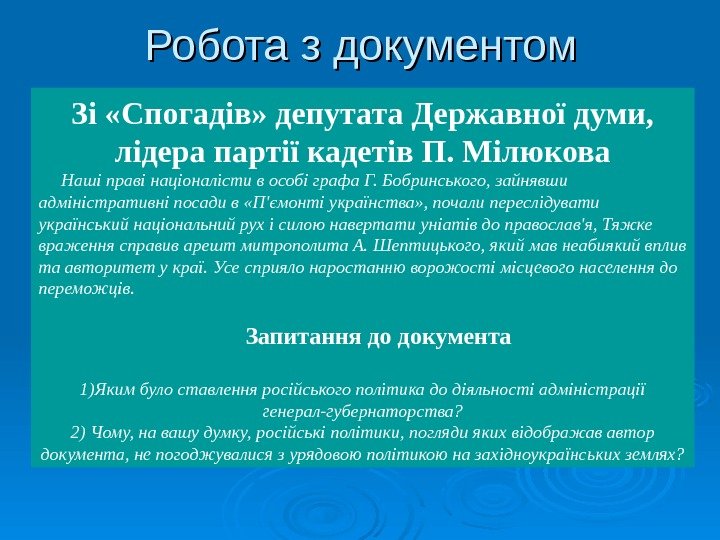 Робота з документом

Зі «Спогадів» депутата Державної думи, лідера партії кадетів П. Мілюкова

Наші праві націоналісти в особі графа Г. Бобринського, зайнявши адміністративні посади в «П'ємонті українства», почали переслідувати український національний рух і силою навертати уніатів до православ'я, Тяжке враження справив арешт митрополита А. Шептицького, який мав неабиякий вплив та авторитет у краї. Усе сприяло наростанню ворожості місцевого населення до переможців.

Запитання до документа

1)Яким було ставлення російського політика до діяльності адміністрації генерал-губернаторства?
2) Чому, на вашу думку, російські політики, погляди яких відображав автор документа, не погоджувалися з урядовою політикою на західноукраїнських землях?